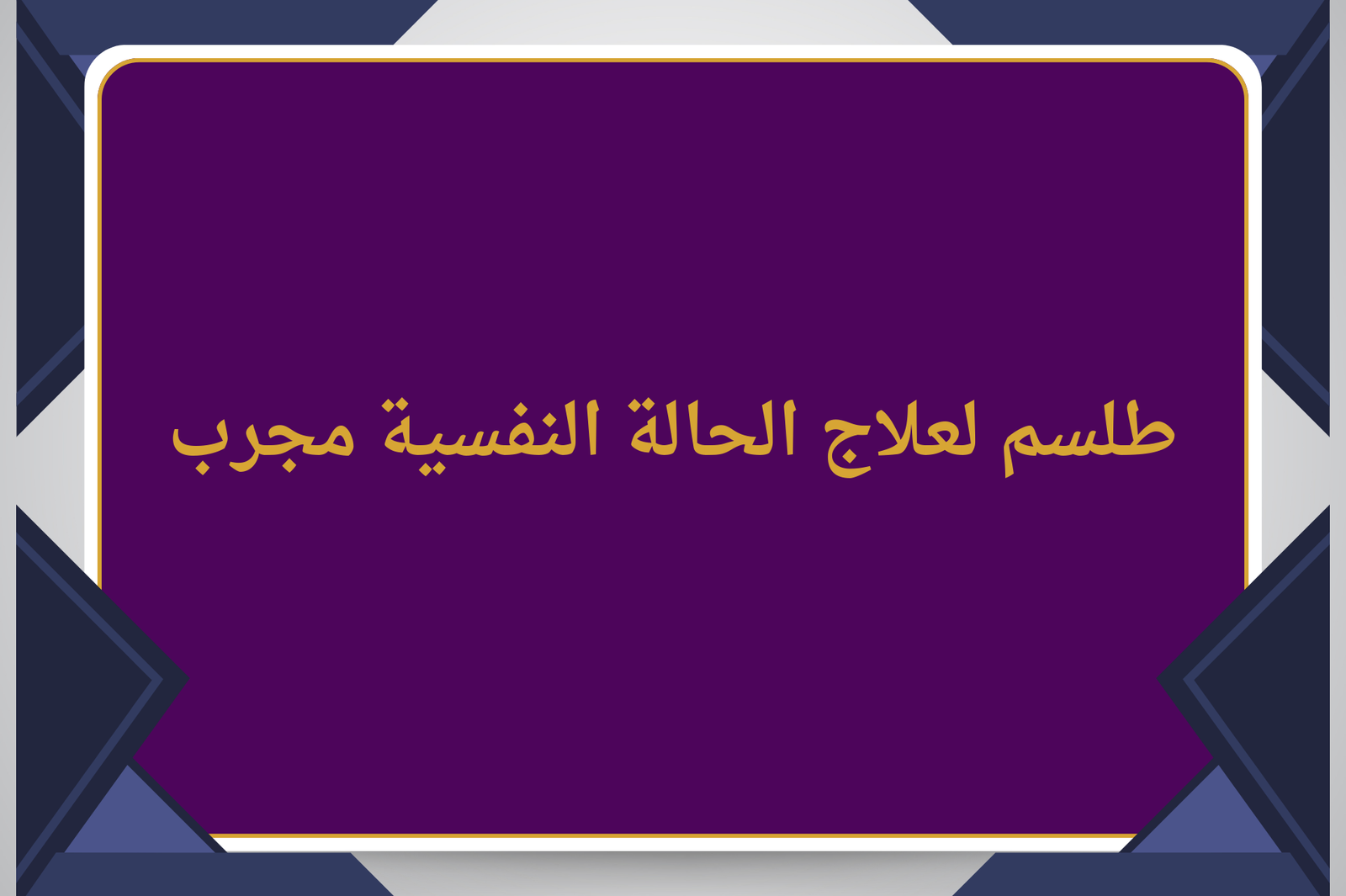 طلسم لعلاج الحالة النفسية مجرب